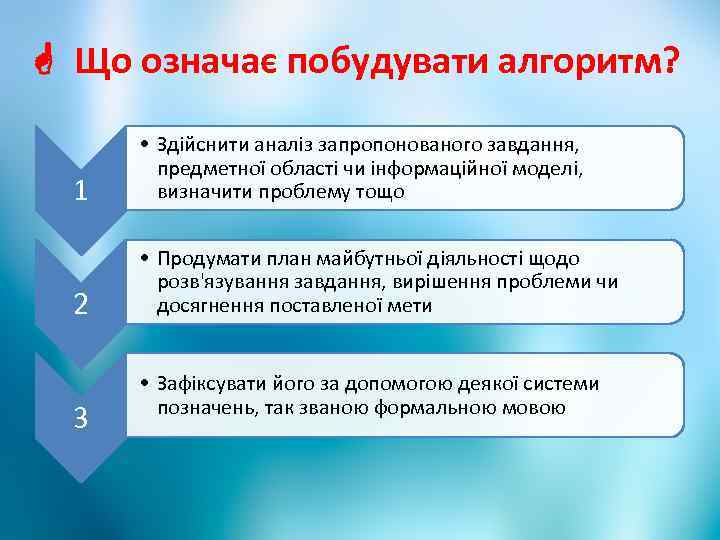 Що означає побудувати алгоритм?

1

• Здійснити аналіз запропонованого завдання, предметної області чи інформаційної моделі, визначити проблему тощо

2

• Продумати план майбутньої діяльності щодо розв'язування завдання, вирішення проблеми чи досягнення поставленої мети

3

• Зафіксувати його за допомогою деякої системи позначень, так званою формальною мовою